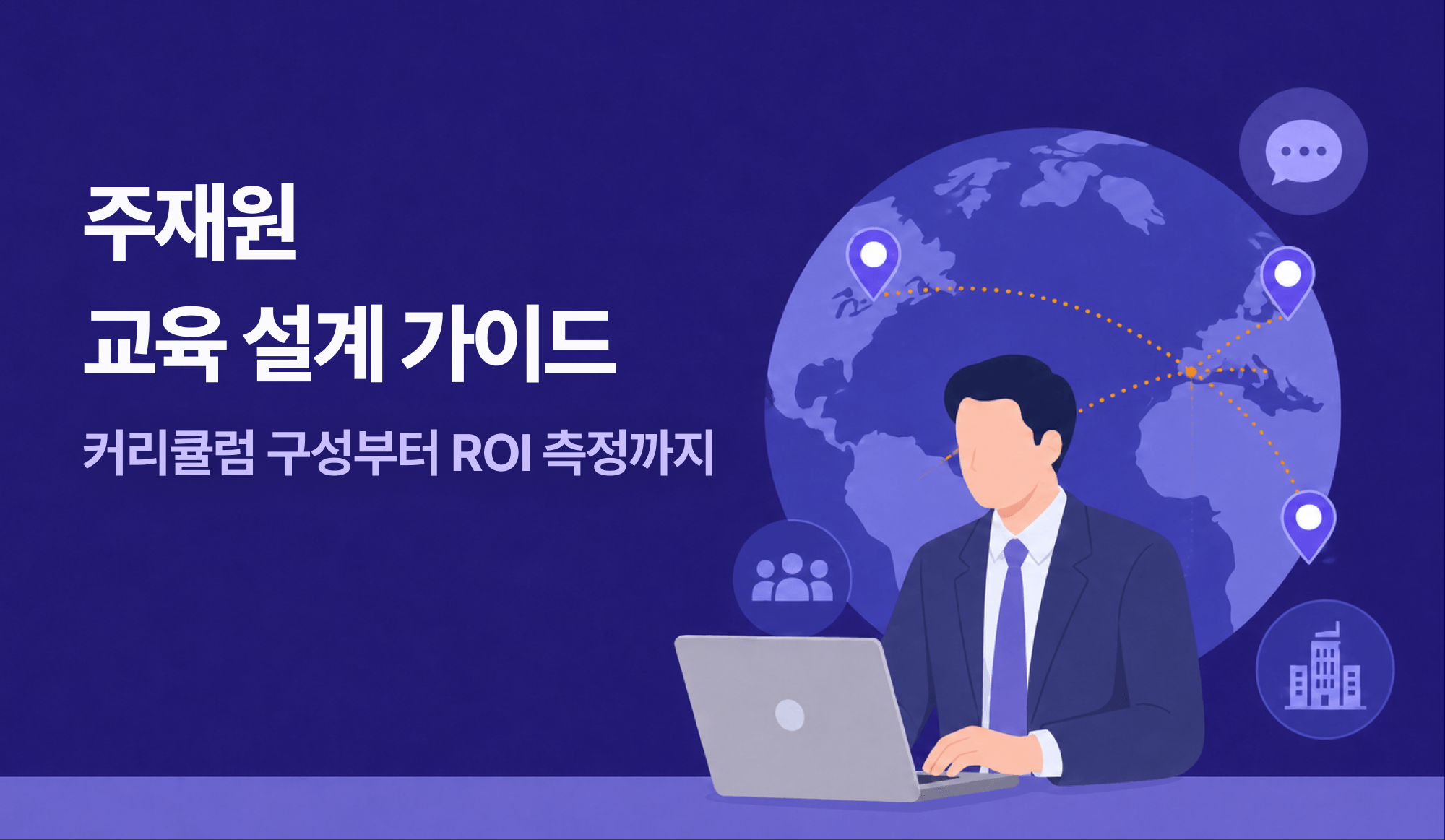 주재원
교육 설계 가이드

커리큘럼 구성부터 ROI 측정까지